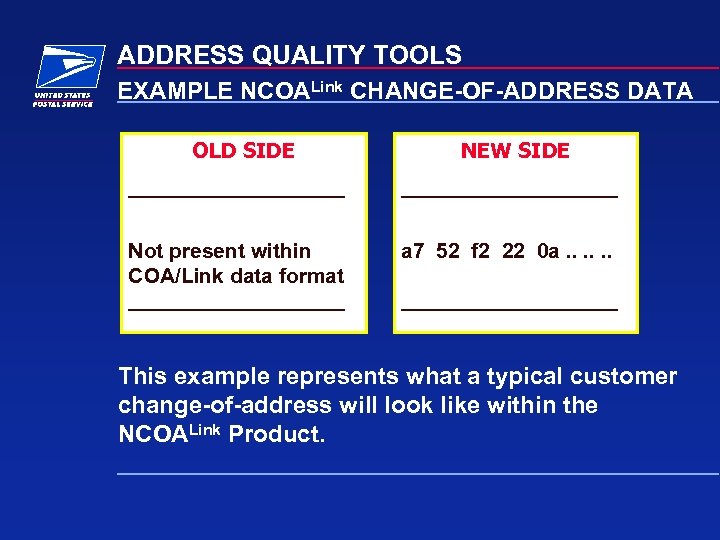 UNITED STATES POSTAL SERVICE

ADDRESS QUALITY TOOLS

EXAMPLE NCOA$^{Link}$ CHANGE-OF-ADDRESS DATA

OLD SIDE

Not present within COA/Link data format

NEW SIDE

a7 52 f2 22 0a .. .. ..

This example represents what a typical customer change-of-address will look like within the NCOA$^{Link}$ Product.